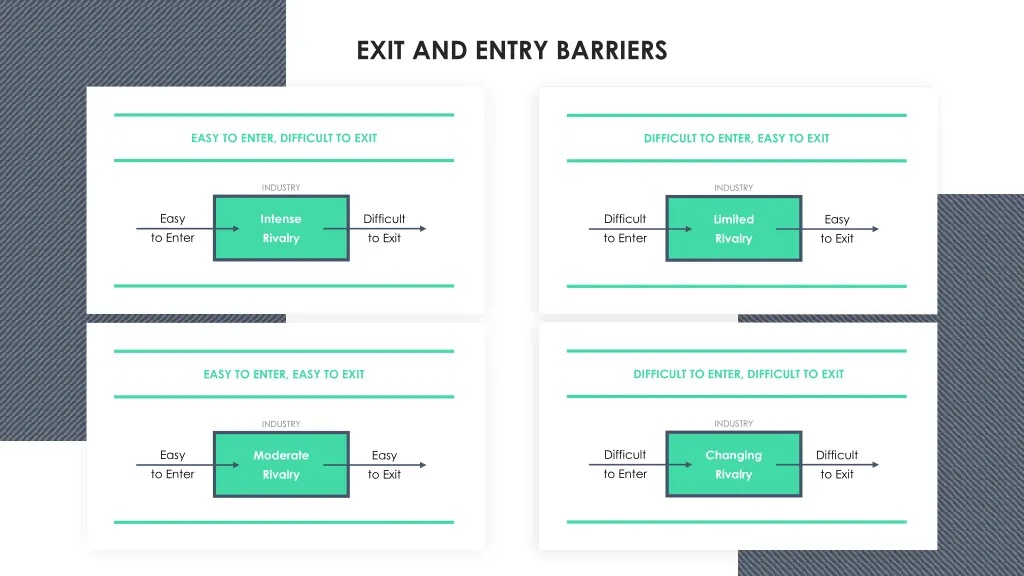 EXIT AND ENTRY BARRIERS

EASY TO ENTER, DIFFICULT TO EXIT

INDUSTRY

Easy to Enter

Intense Rivalry

Difficult to Exit

DIFFICULT TO ENTER, EASY TO EXIT

INDUSTRY

Difficult to Enter

Limited Rivalry

Easy to Exit

EASY TO ENTER, EASY TO EXIT

INDUSTRY

Easy to Enter

Moderate Rivalry

Easy to Exit

DIFFICULT TO ENTER, DIFFICULT TO EXIT

INDUSTRY

Difficult to Enter

Changing Rivalry

Difficult to Exit